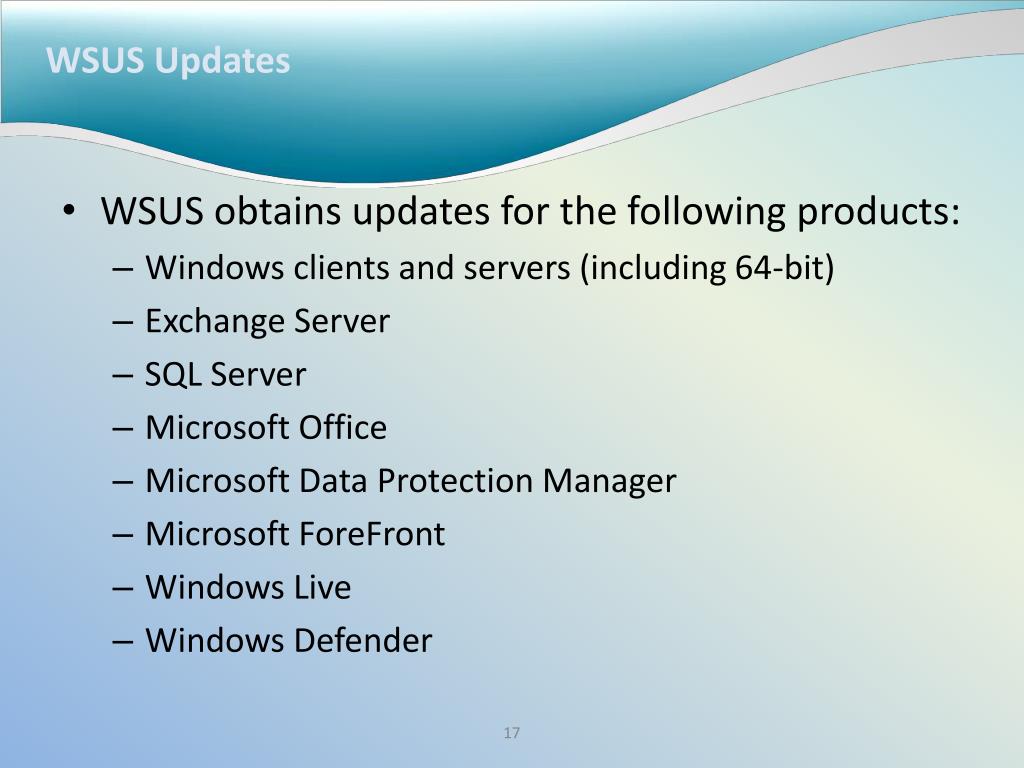 WSUS Updates

• WSUS obtains updates for the following products:
– Windows clients and servers (including 64-bit)
– Exchange Server
– SQL Server
– Microsoft Office
– Microsoft Data Protection Manager
– Microsoft ForeFront
– Windows Live
– Windows Defender

17